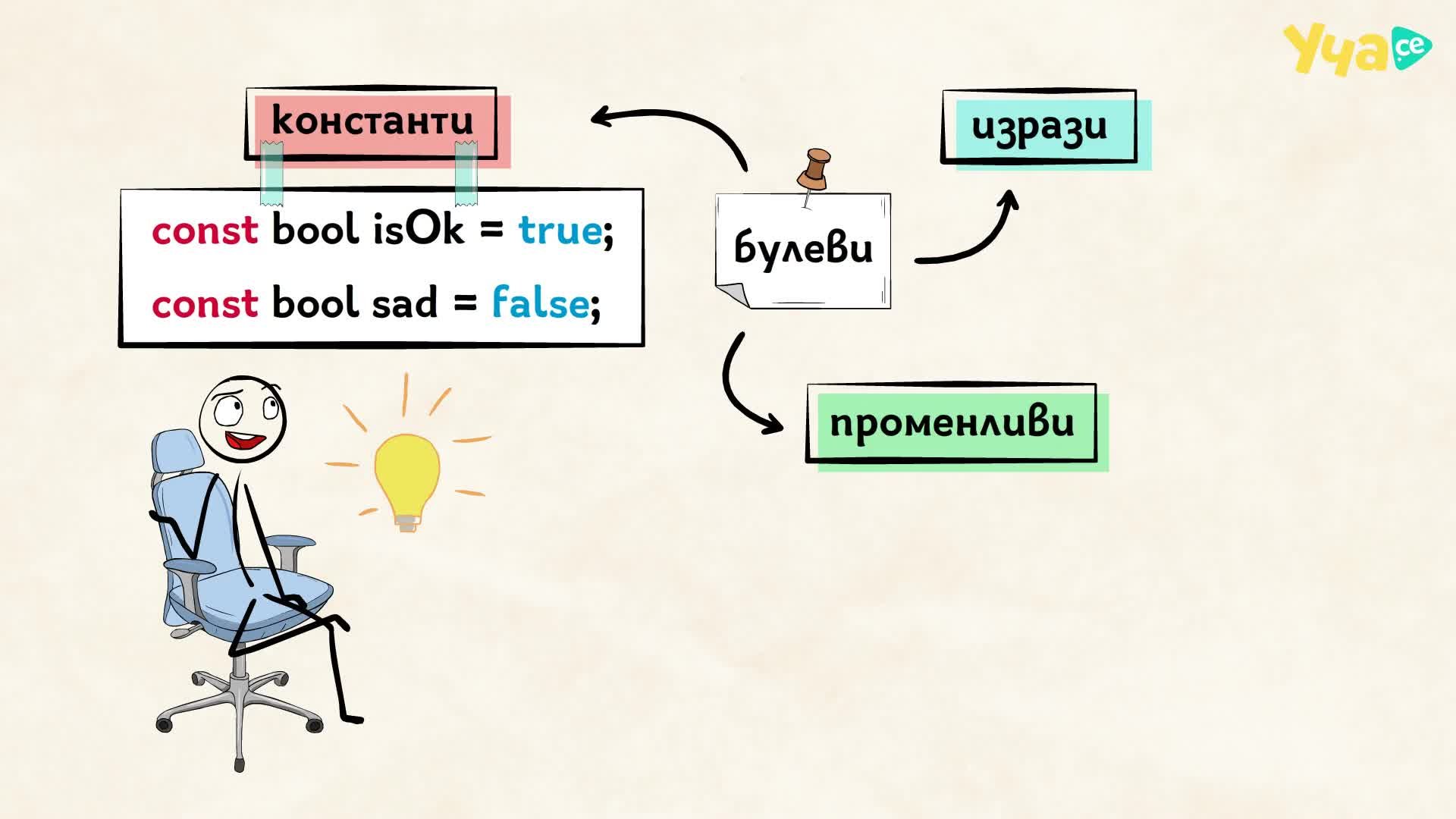 Уча.се

константи

const bool isOk = true;

const bool sad = false;

булеви

изрази

променливи